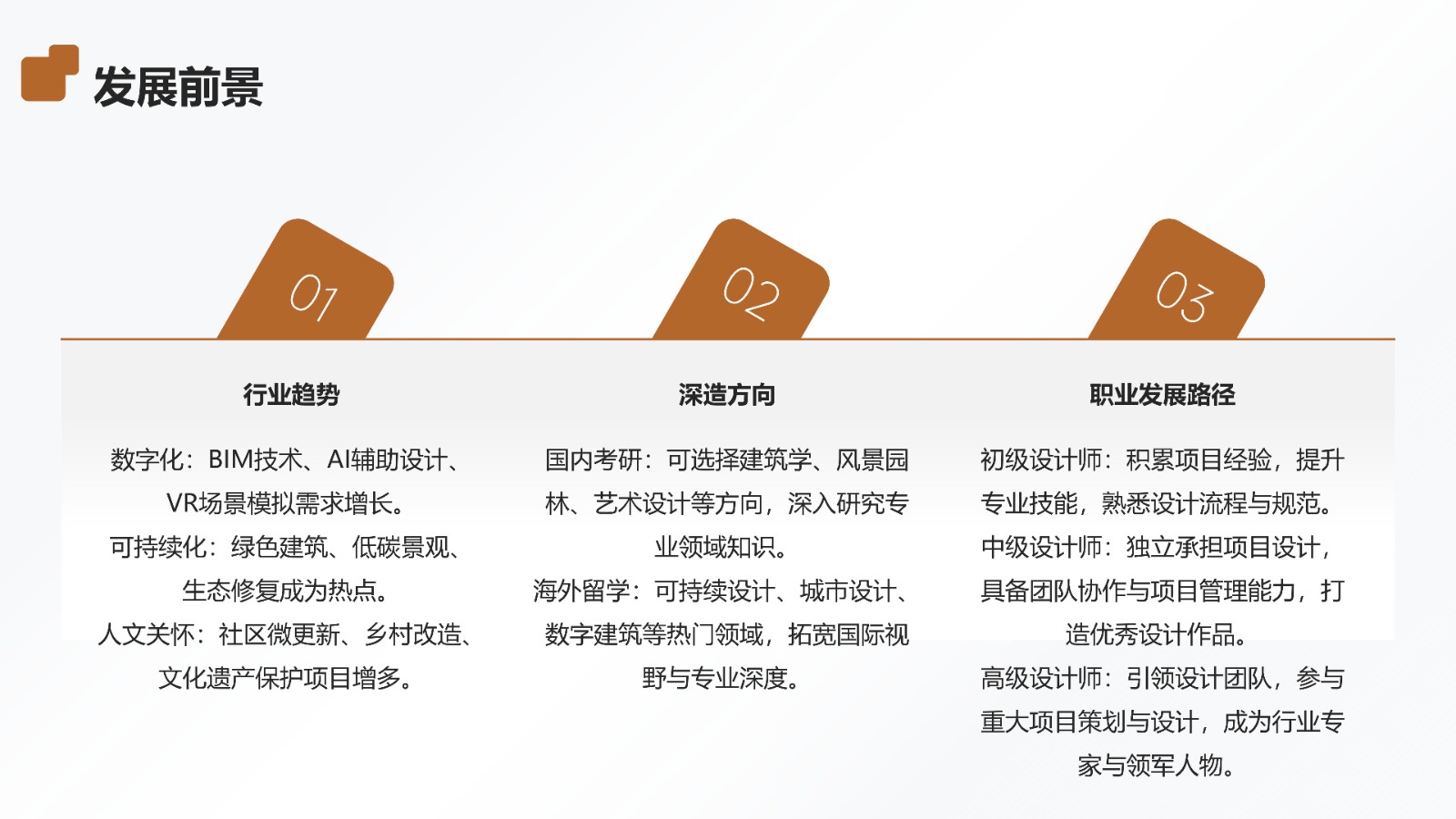 发展前景

01

行业趋势

数字化：BIM技术、AI辅助设计、VR场景模拟需求增长。
可持续化：绿色建筑、低碳景观、生态修复成为热点。
人文关怀：社区微更新、乡村改造、文化遗产保护项目增多。

02

深造方向

国内考研：可选择建筑学、风景园林、艺术设计等方向，深入研究专业领域知识。
海外留学：可持续设计、城市设计、数字建筑等热门领域，拓宽国际视野与专业深度。

03

职业发展路径

初级设计师：积累项目经验，提升专业技能，熟悉设计流程与规范。
中级设计师：独立承担项目设计，具备团队协作与项目管理能力，打造优秀设计作品。
高级设计师：引领设计团队，参与重大项目策划与设计，成为行业专家与领军人物。